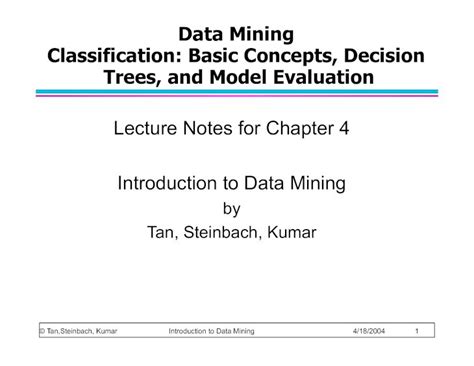 Data Mining
Classification: Basic Concepts, Decision Trees, and Model Evaluation

Lecture Notes for Chapter 4

Introduction to Data Mining
by
Tan, Steinbach, Kumar

© Tan,Steinbach, Kumar Introduction to Data Mining 4/18/2004 1